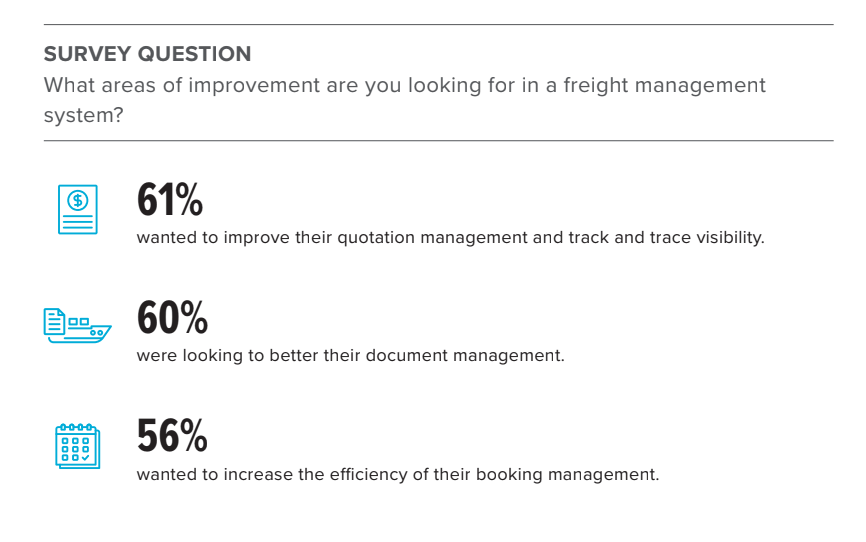 SURVEY QUESTION
What areas of improvement are you looking for in a freight management system?

61%
wanted to improve their quotation management and track and trace visibility.

60%
were looking to better their document management.

56%
wanted to increase the efficiency of their booking management.